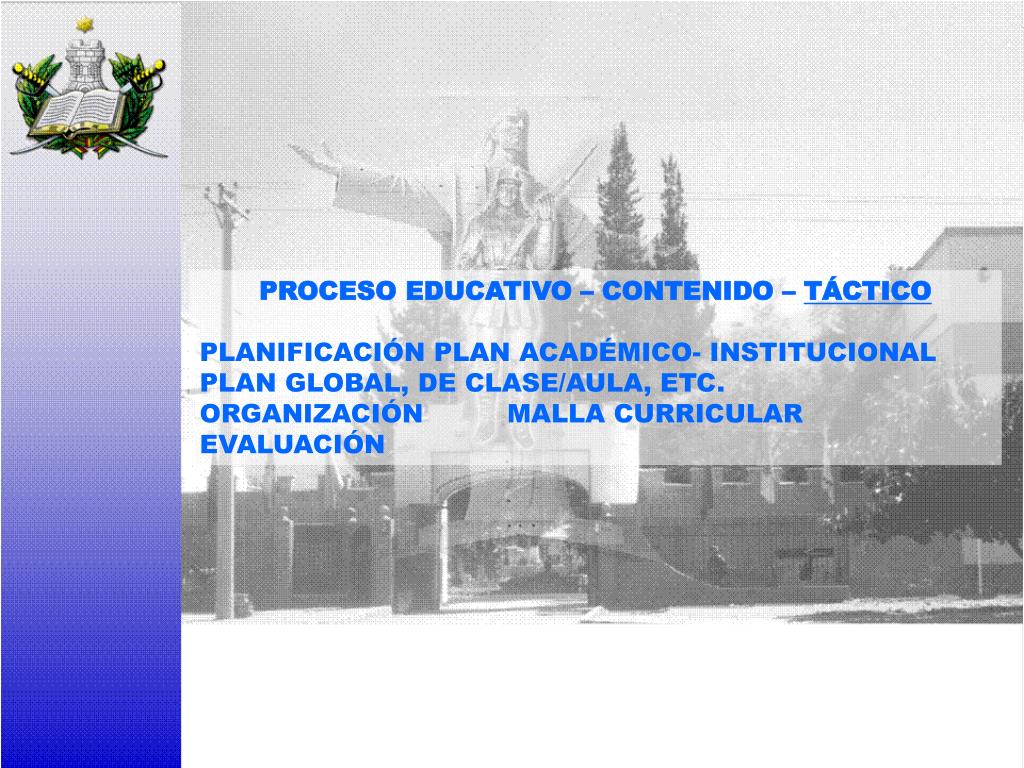 PROCESO EDUCATIVO – CONTENIDO – TÁCTICO

PLANIFICACIÓN PLAN ACADÉMICO- INSTITUCIONAL
PLAN GLOBAL, DE CLASE/AULA, ETC.
ORGANIZACIÓN MALLA CURRICULAR
EVALUACIÓN